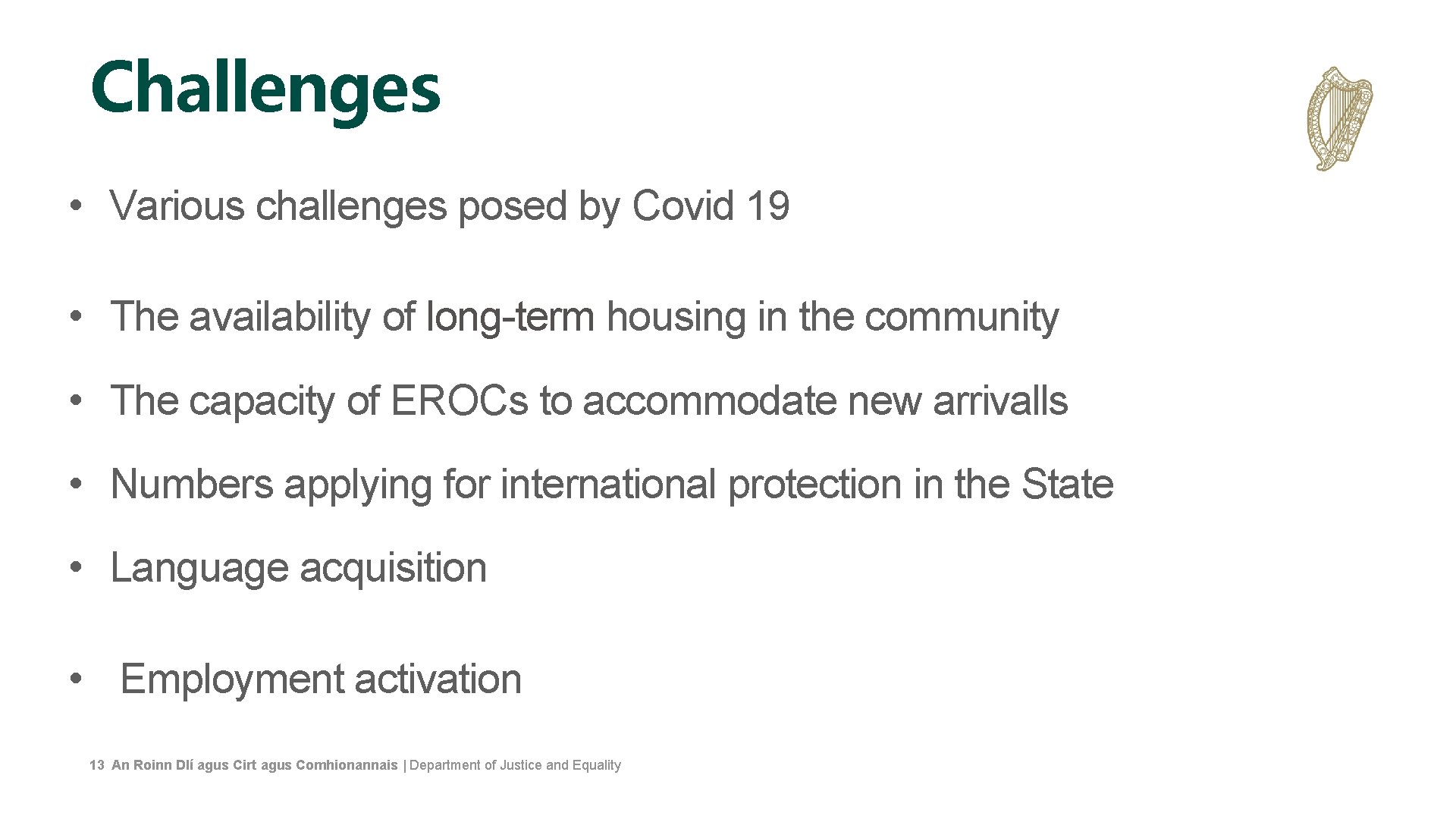 Challenges

• Various challenges posed by Covid 19

• The availability of long-term housing in the community

• The capacity of EROCs to accommodate new arrivalls

• Numbers applying for international protection in the State

• Language acquisition

• Employment activation

13 An Roinn Dlí agus Cirt agus Comhionannais | Department of Justice and Equality